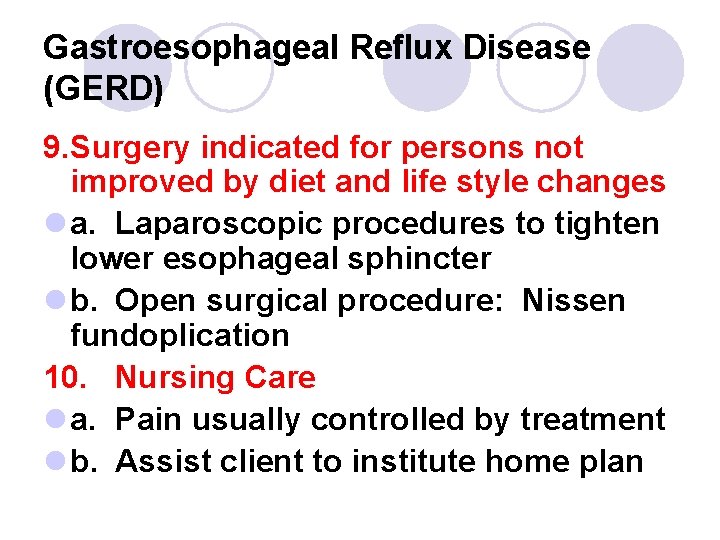 Gastroesophageal Reflux Disease (GERD)

9.Surgery indicated for persons not improved by diet and life style changes

a. Laparoscopic procedures to tighten lower esophageal sphincter

b. Open surgical procedure: Nissen fundoplication

10. Nursing Care

a. Pain usually controlled by treatment

b. Assist client to institute home plan